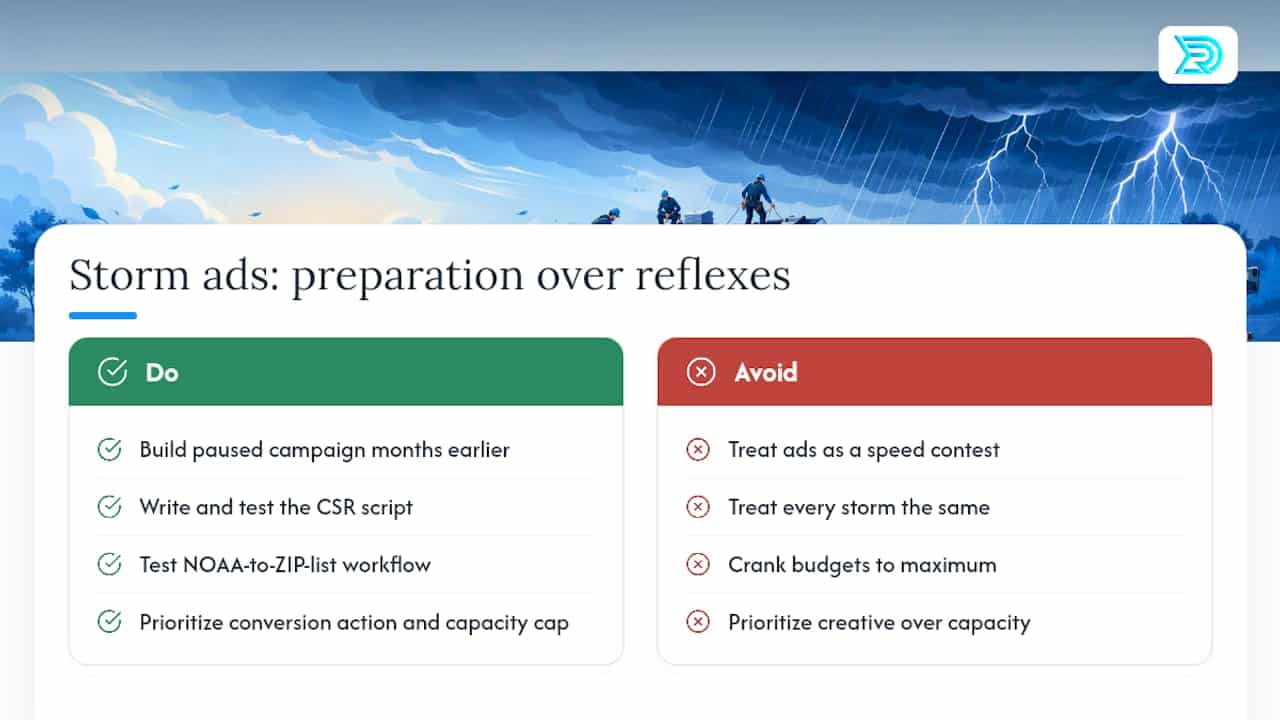 Storm ads: preparation over reflexes

Do

Build paused campaign months earlier

Write and test the CSR script

Test NOAA-to-ZIP-list workflow

Prioritize conversion action and capacity cap

Avoid

Treat ads as a speed contest

Treat every storm the same

Crank budgets to maximum

Prioritize creative over capacity